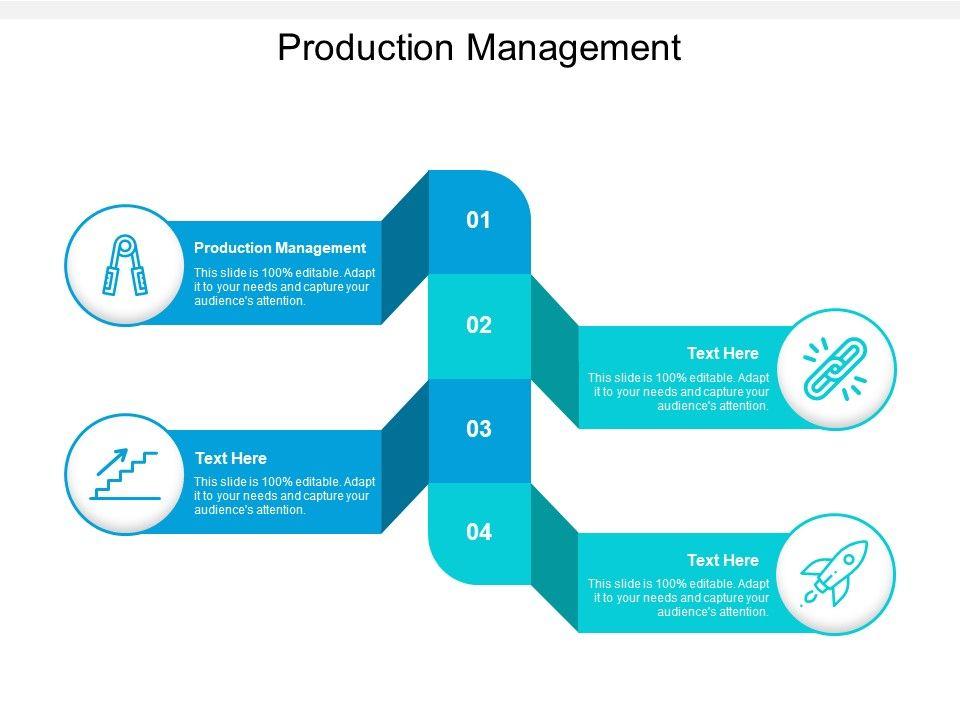 Production Management

01

Production Management

This slide is 100% editable. Adapt it to your needs and capture your audience's attention.

02

Text Here

This slide is 100% editable. Adapt it to your needs and capture your audience's attention.

03

Text Here

This slide is 100% editable. Adapt it to your needs and capture your audience's attention.

04

Text Here

This slide is 100% editable. Adapt it to your needs and capture your audience's attention.